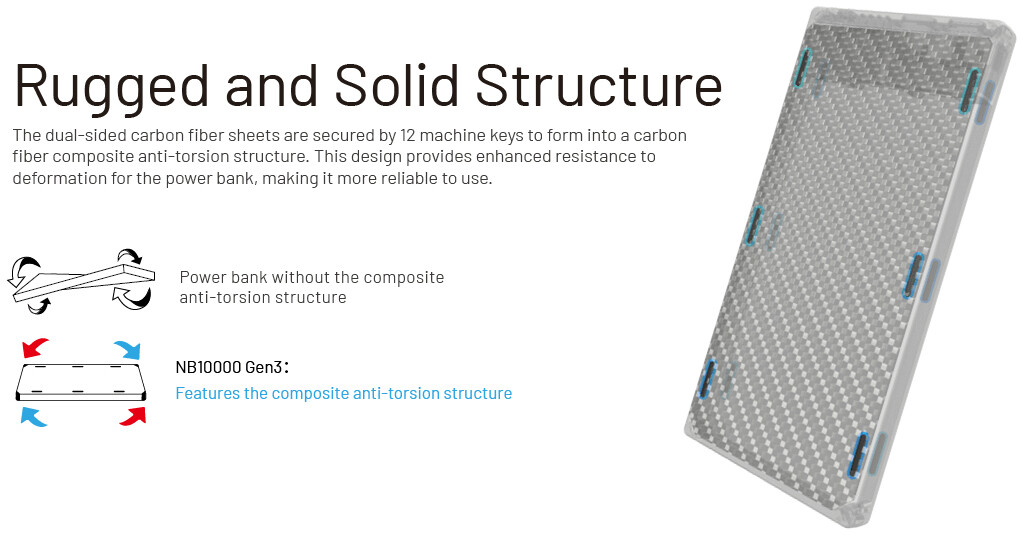 Rugged and Solid Structure

The dual-sided carbon fiber sheets are secured by 12 machine keys to form into a carbon fiber composite anti-torsion structure. This design provides enhanced resistance to deformation for the power bank, making it more reliable to use.

Power bank without the composite anti-torsion structure

NB10000 Gen3:
Features the composite anti-torsion structure